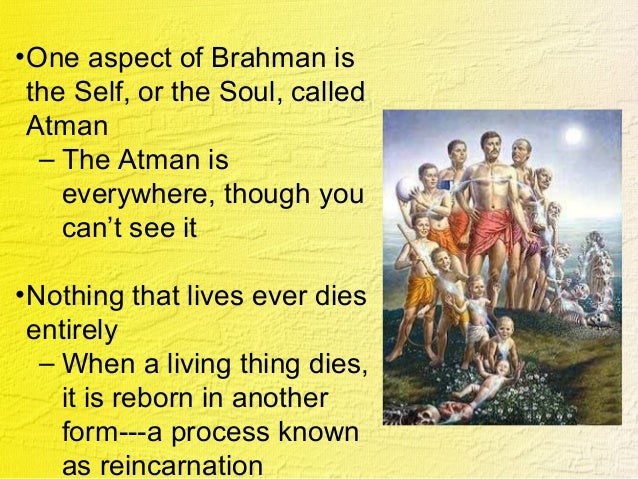 •One aspect of Brahman is the Self, or the Soul, called Atman

– The Atman is everywhere, though you can't see it

•Nothing that lives ever dies entirely

– When a living thing dies, it is reborn in another form---a process known as reincarnation